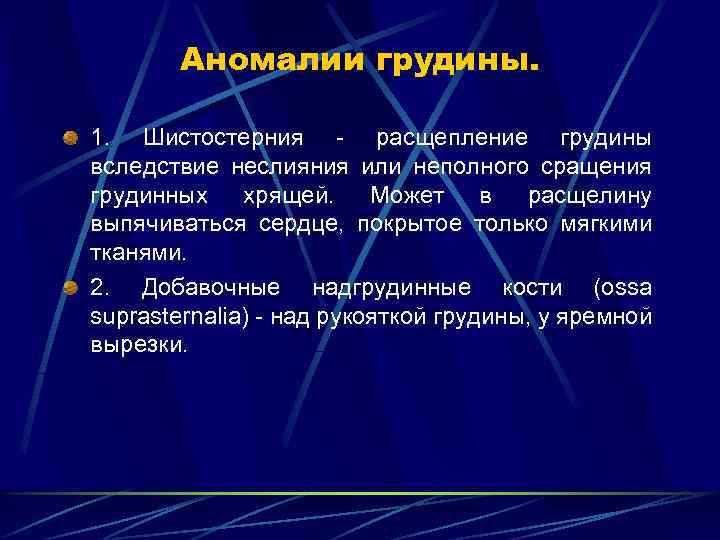 Аномалии грудины.

1. Шистостерния - расщепление грудины вследствие неслияния или неполного сращения грудинных хрящей. Может в расщелину выпячиваться сердце, покрытое только мягкими тканями.

2. Добавочные надгрудинные кости (ossa suprasternalia) - над рукояткой грудины, у яремной вырезки.